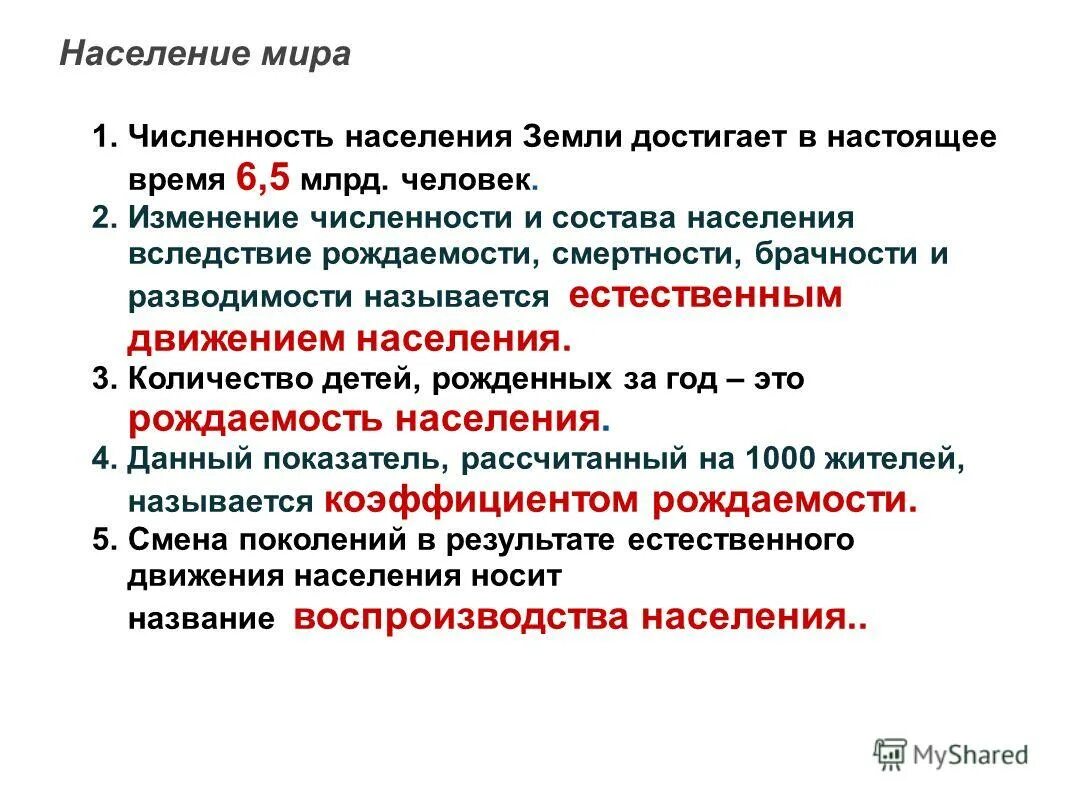 Население мира

1. Численность населения Земли достигает в настоящее время 6,5 млрд. человек.
2. Изменение численности и состава населения вследствие рождаемости, смертности, брачности и разводимости называется естественным движением населения.
3. Количество детей, рожденных за год – это рождаемость населения.
4. Данный показатель, рассчитанный на 1000 жителей, называется коэффициентом рождаемости.
5. Смена поколений в результате естественного движения населения носит название воспроизводства населения..

MyShared